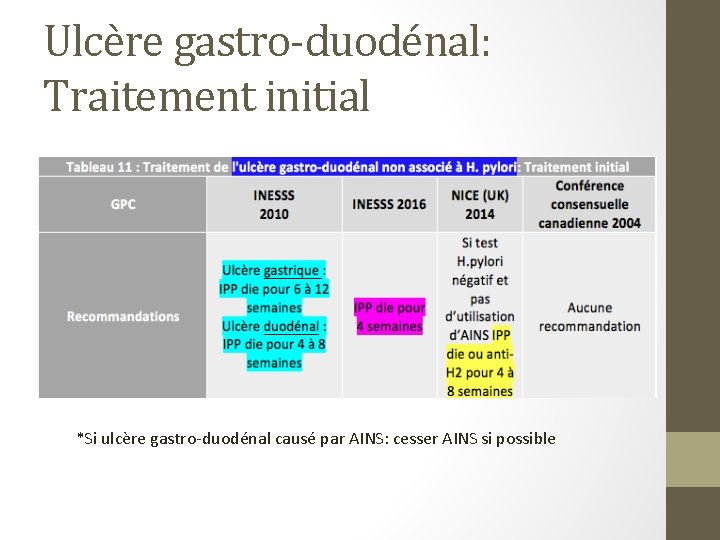 Ulcère gastro-duodénal: Traitement initial

Tableau 11 : Traitement de l'ulcère gastro-duodénal non associé à H. pylori: Traitement initial

| GPC | INESSS 2010 | INESSS 2016 | NICE (UK) 2014 | Conférence consensuelle canadienne 2004 |
|---|---|---|---|---|
| Recommandations | Ulcère gastrique : IPP die pour 6 à 12 semaines Ulcère duodénal : IPP die pour 4 à 8 semaines | IPP die pour 4 semaines | Si test H.pylori négatif et pas d'utilisation d'AINS IPP die ou anti-H2 pour 4 à 8 semaines | Aucune recommandation |

*Si ulcère gastro-duodénal causé par AINS: cesser AINS si possible